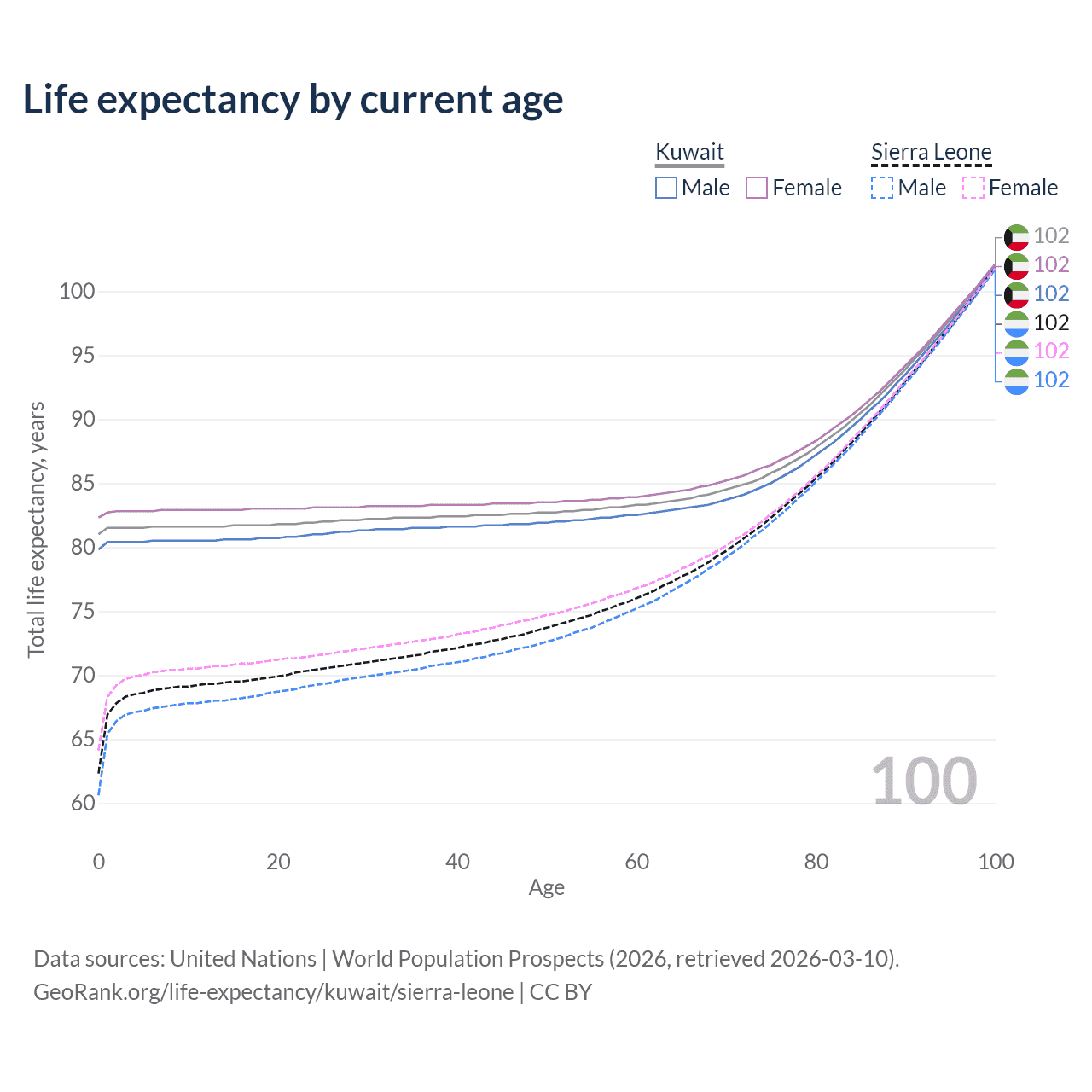 Life expectancy by current age

Kuwait
Male Female

Sierra Leone
Male Female

102
102
102
102
102
102

100
95
90
85
80
75
70
65
60

Total life expectancy, years

100

0
20
40
60
80
100
Age

Data sources: United Nations | World Population Prospects (2026, retrieved 2026-03-10).
GeoRank.org/life-expectancy/kuwait/sierra-leone | CC BY